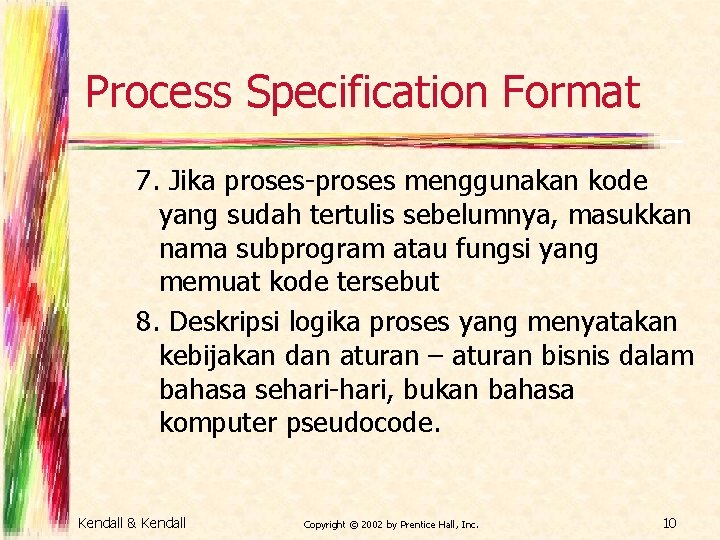 Process Specification Format

7. Jika proses-proses menggunakan kode yang sudah tertulis sebelumnya, masukkan nama subprogram atau fungsi yang memuat kode tersebut

8. Deskripsi logika proses yang menyatakan kebijakan dan aturan – aturan bisnis dalam bahasa sehari-hari, bukan bahasa komputer pseudocode.

Kendall & Kendall

Copyright © 2002 by Prentice Hall, Inc.

10